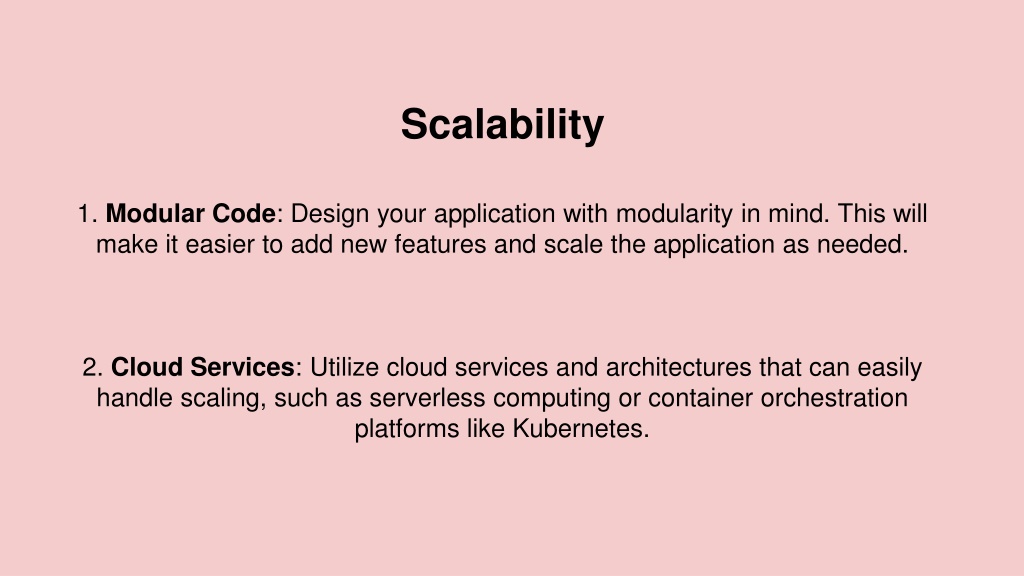 Scalability

1. Modular Code: Design your application with modularity in mind. This will make it easier to add new features and scale the application as needed.

2. Cloud Services: Utilize cloud services and architectures that can easily handle scaling, such as serverless computing or container orchestration platforms like Kubernetes.